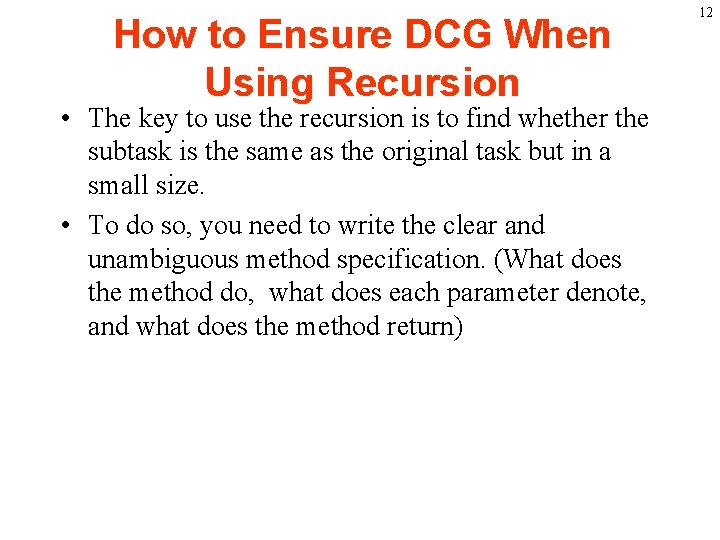 12

How to Ensure DCG When Using Recursion

• The key to use the recursion is to find whether the subtask is the same as the original task but in a small size.

• To do so, you need to write the clear and unambiguous method specification. (What does the method do, what does each parameter denote, and what does the method return)